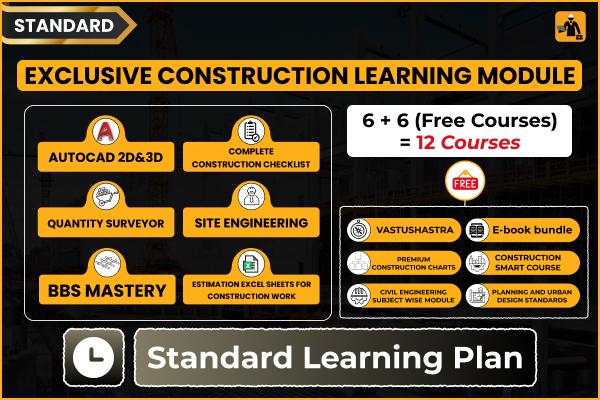 STANDARD

EXCLUSIVE CONSTRUCTION LEARNING MODULE

AUTOCAD 2D&3D

COMPLETE CONSTRUCTION CHECKLIST

QUANTITY SURVEYOR

SITE ENGINEERING

BBS MASTERY

ESTIMATION EXCEL SHEETS FOR CONSTRUCTION WORK

6 + 6 (Free Courses) = 12 Courses

FREE

VASTUSHASTRA

E-book bundle

PREMIUM CONSTRUCTION CHARTS

CONSTRUCTION SMART COURSE

CIVIL ENGINEERING SUBJECT WISE MODULE

PLANNING AND URBAN DESIGN STANDARDS

Standard Learning Plan